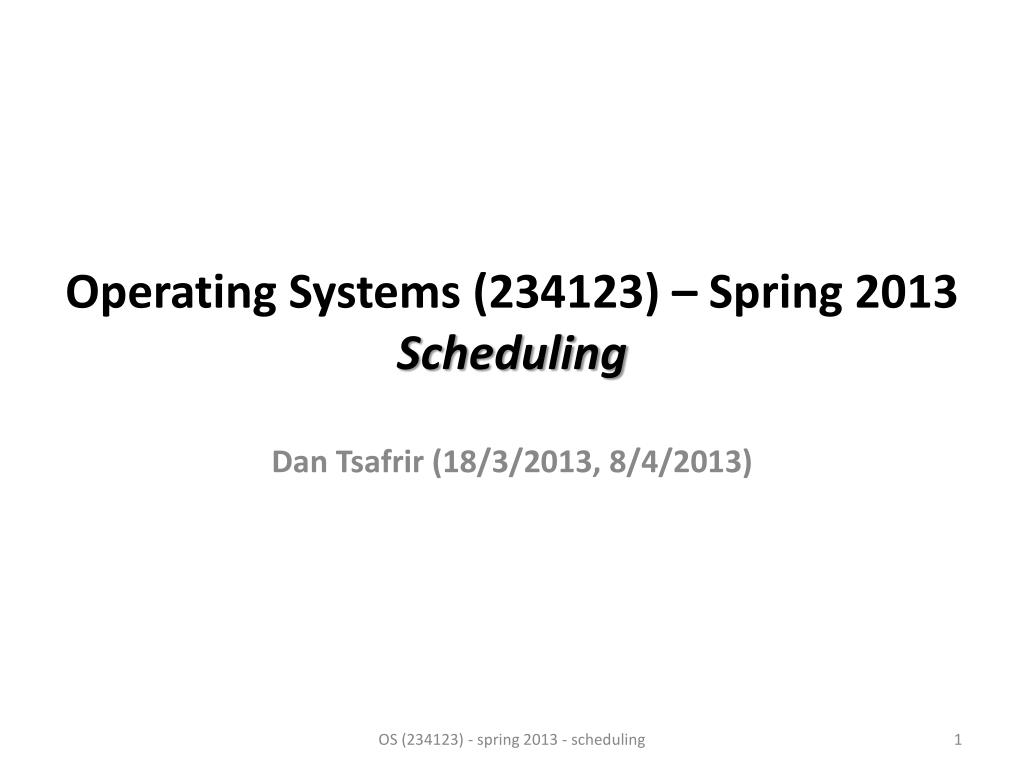 Operating Systems (234123) – Spring 2013
Scheduling

Dan Tsafrir (18/3/2013, 8/4/2013)

OS (234123) - spring 2013 - scheduling

1